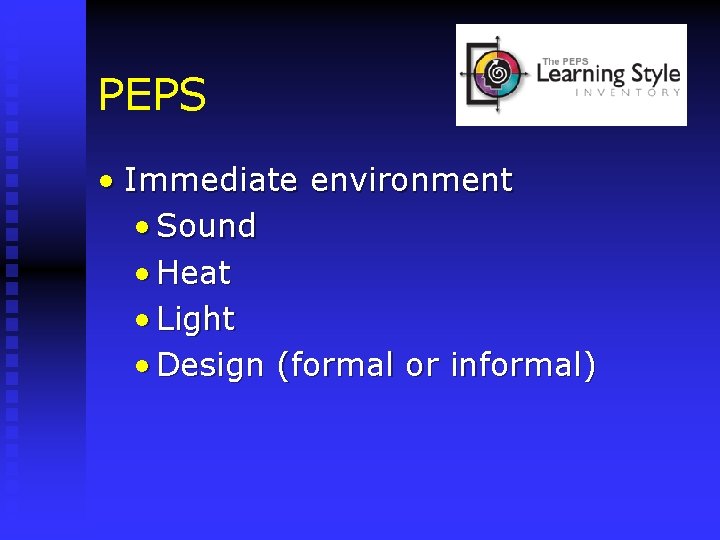 PEPS

The PEPS Learning Style INVENTORY

• Immediate environment
  • Sound
  • Heat
  • Light
  • Design (formal or informal)